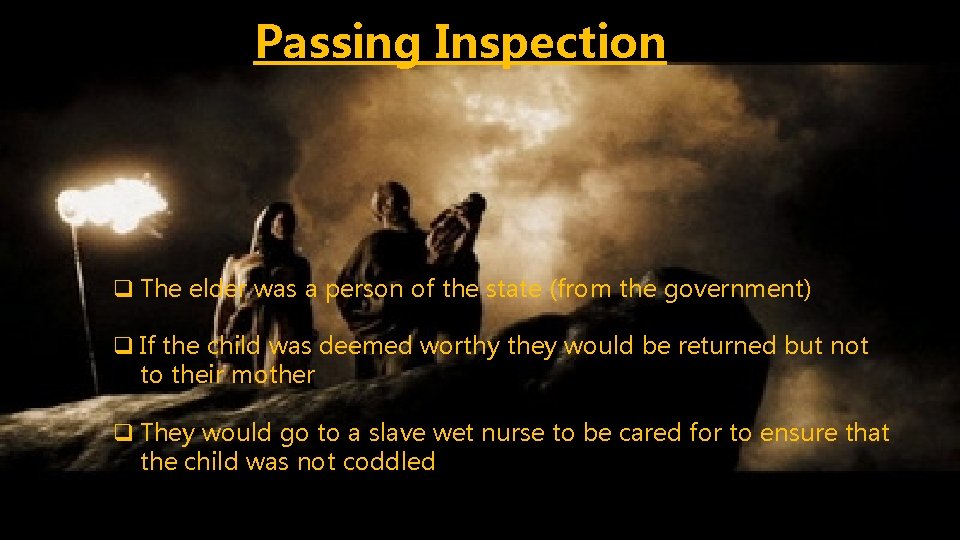 Passing Inspection

❑ The elder was a person of the state (from the government)

❑ If the child was deemed worthy they would be returned but not to their mother

❑ They would go to a slave wet nurse to be cared for to ensure that the child was not coddled